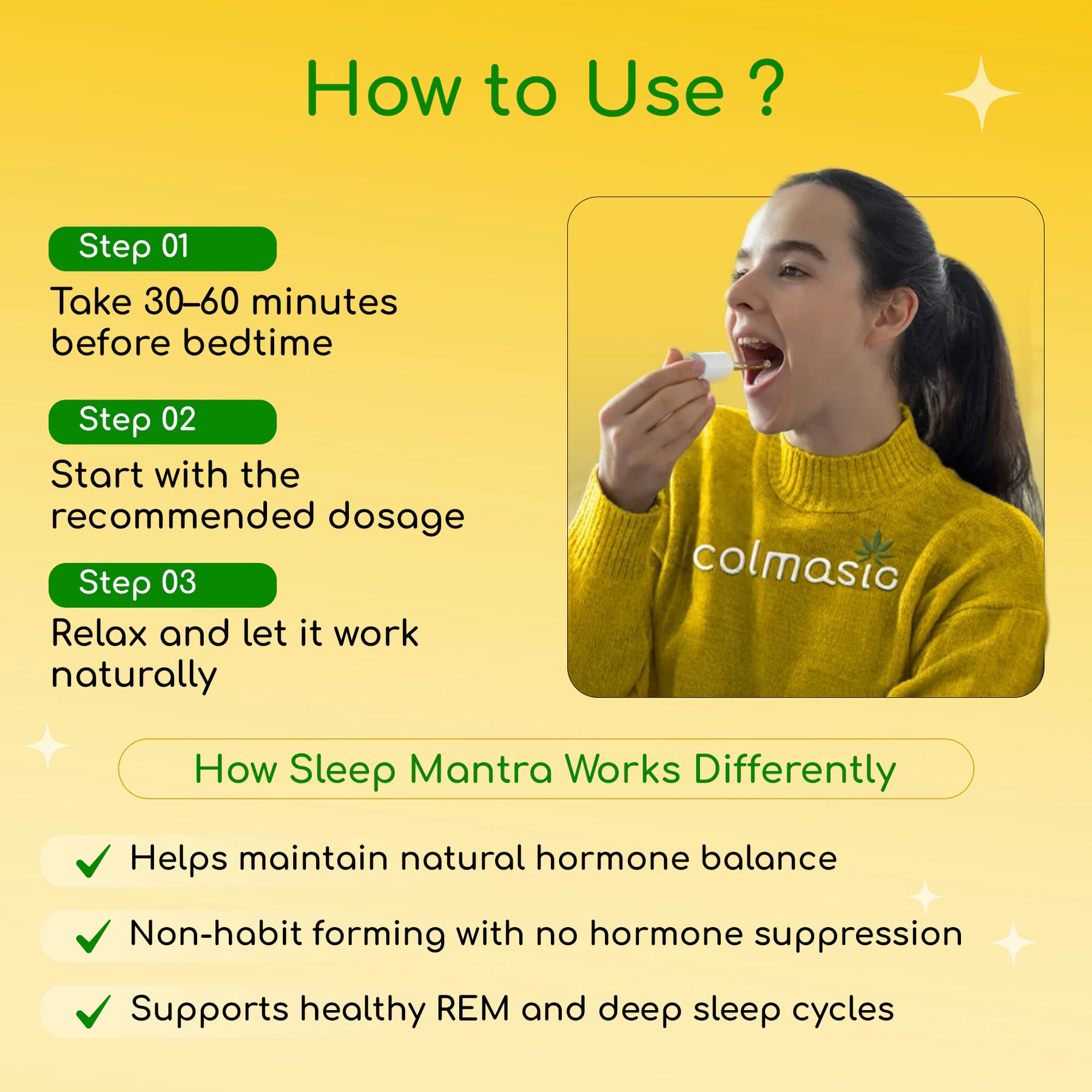 How to Use ?

Step 01

Take 30–60 minutes before bedtime

Step 02

Start with the recommended dosage

Step 03

Relax and let it work naturally

colmasic

How Sleep Mantra Works Differently

Helps maintain natural hormone balance

Non-habit forming with no hormone suppression

Supports healthy REM and deep sleep cycles